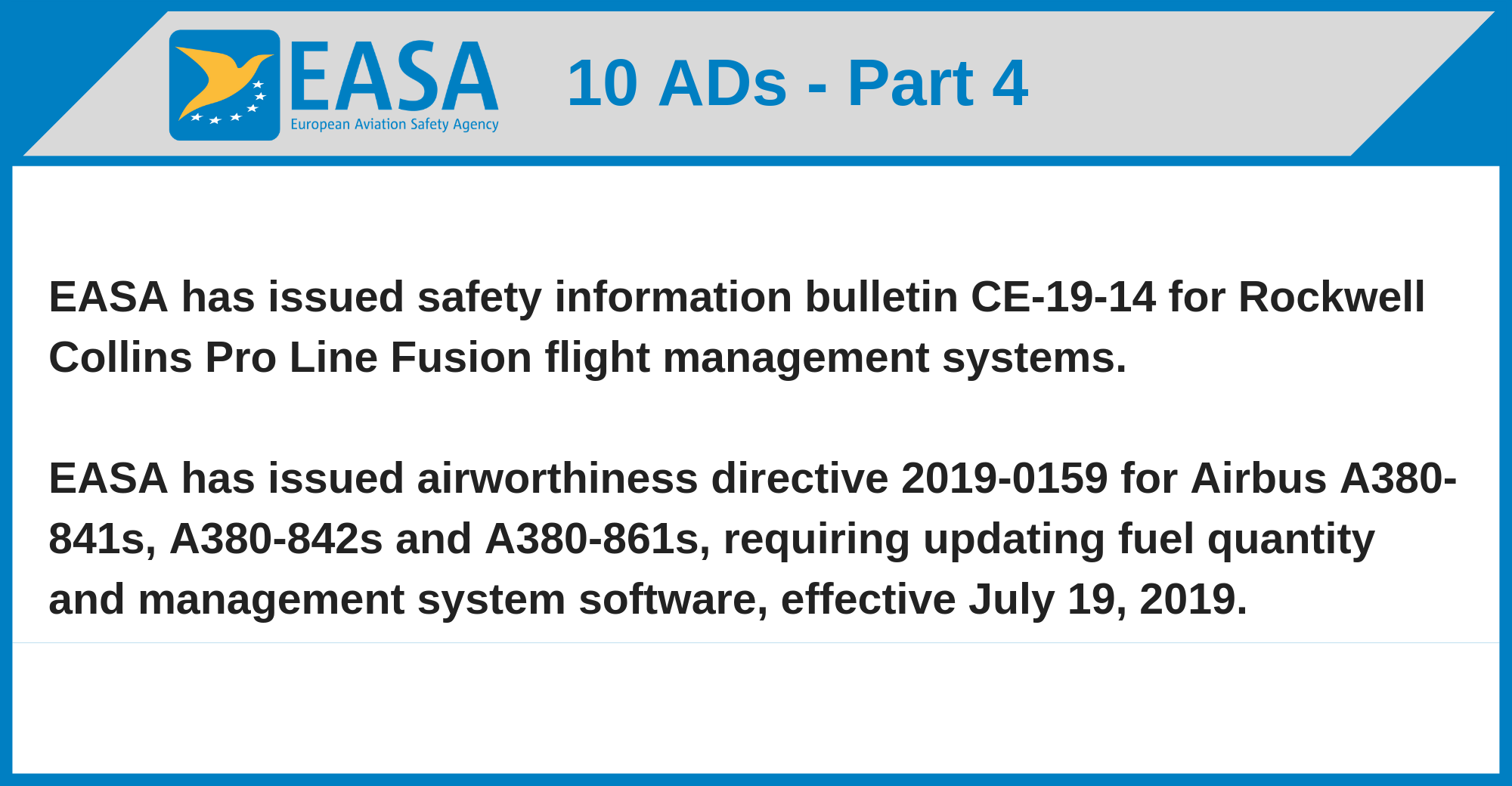 EASA
European Aviation Safety Agency

10 ADs - Part 4

EASA has issued safety information bulletin CE-19-14 for Rockwell Collins Pro Line Fusion flight management systems.

EASA has issued airworthiness directive 2019-0159 for Airbus A380-841s, A380-842s and A380-861s, requiring updating fuel quantity and management system software, effective July 19, 2019.